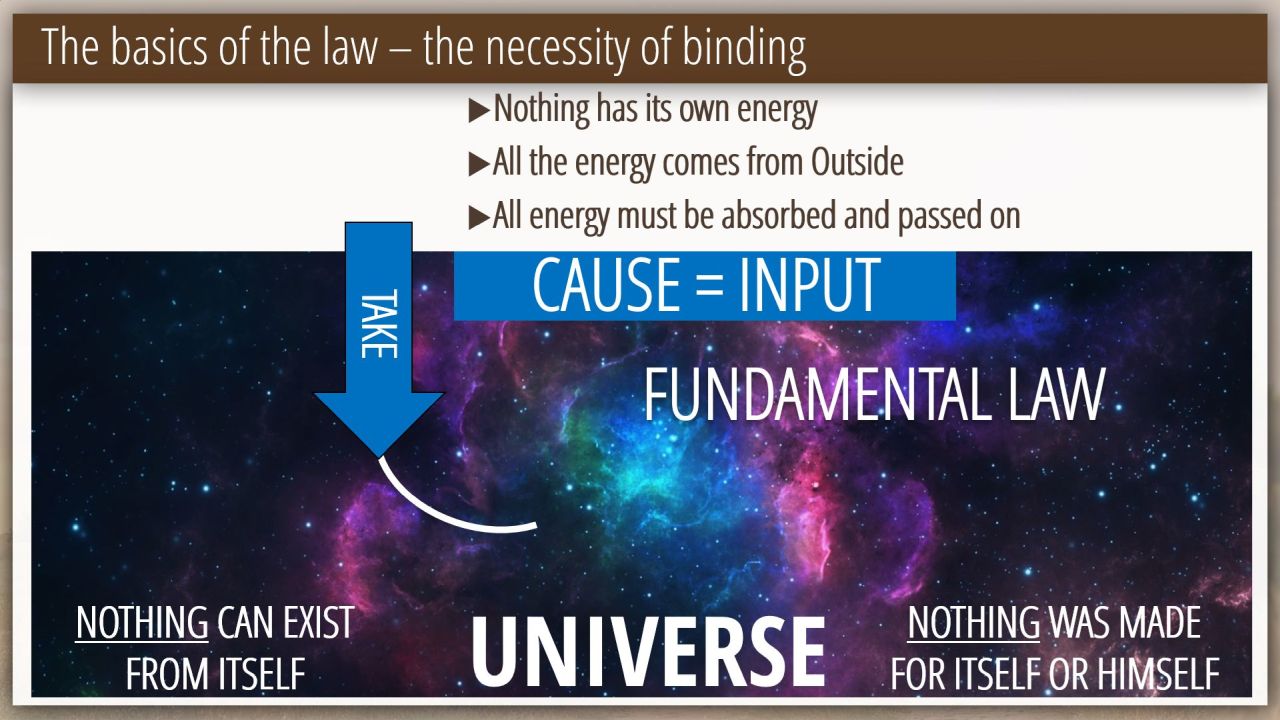 The basics of the law – the necessity of binding

▶Nothing has its own energy

▶All the energy comes from Outside

▶All energy must be absorbed and passed on

TAKE

CAUSE = INPUT

FUNDAMENTAL LAW

NOTHING CAN EXIST FROM ITSELF

UNIVERSE

NOTHING WAS MADE FOR ITSELF OR HIMSELF